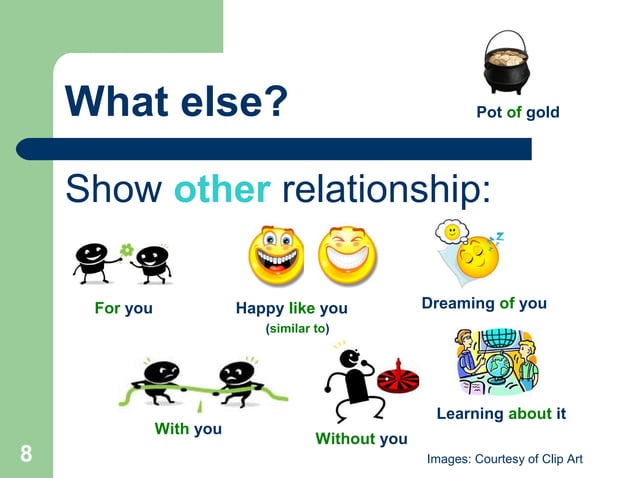 What else?

Pot of gold

Show other relationship:

For you

Happy like you
(similar to)

Dreaming of you

With you

Without you

Learning about it

8

Images: Courtesy of Clip Art